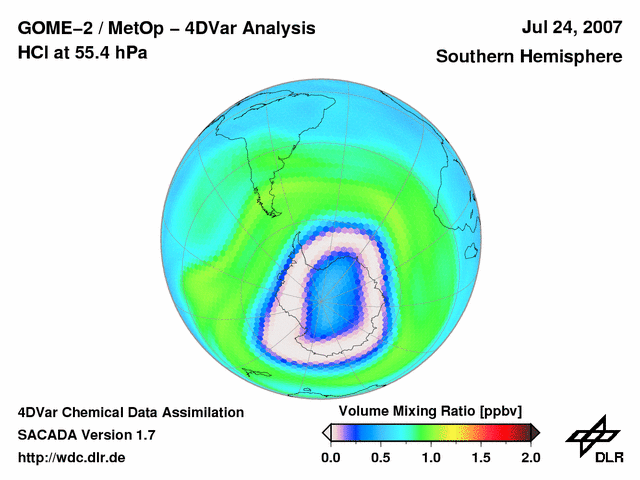 GOME–2 / MetOp – 4DVar Analysis
HCl at 55.4 hPa

Jul 24, 2007
Southern Hemisphere

4DVar Chemical Data Assimilation
SACADA Version 1.7
http://wdc.dlr.de

Volume Mixing Ratio [ppbv]
0.0 0.5 1.0 1.5 2.0

DLR